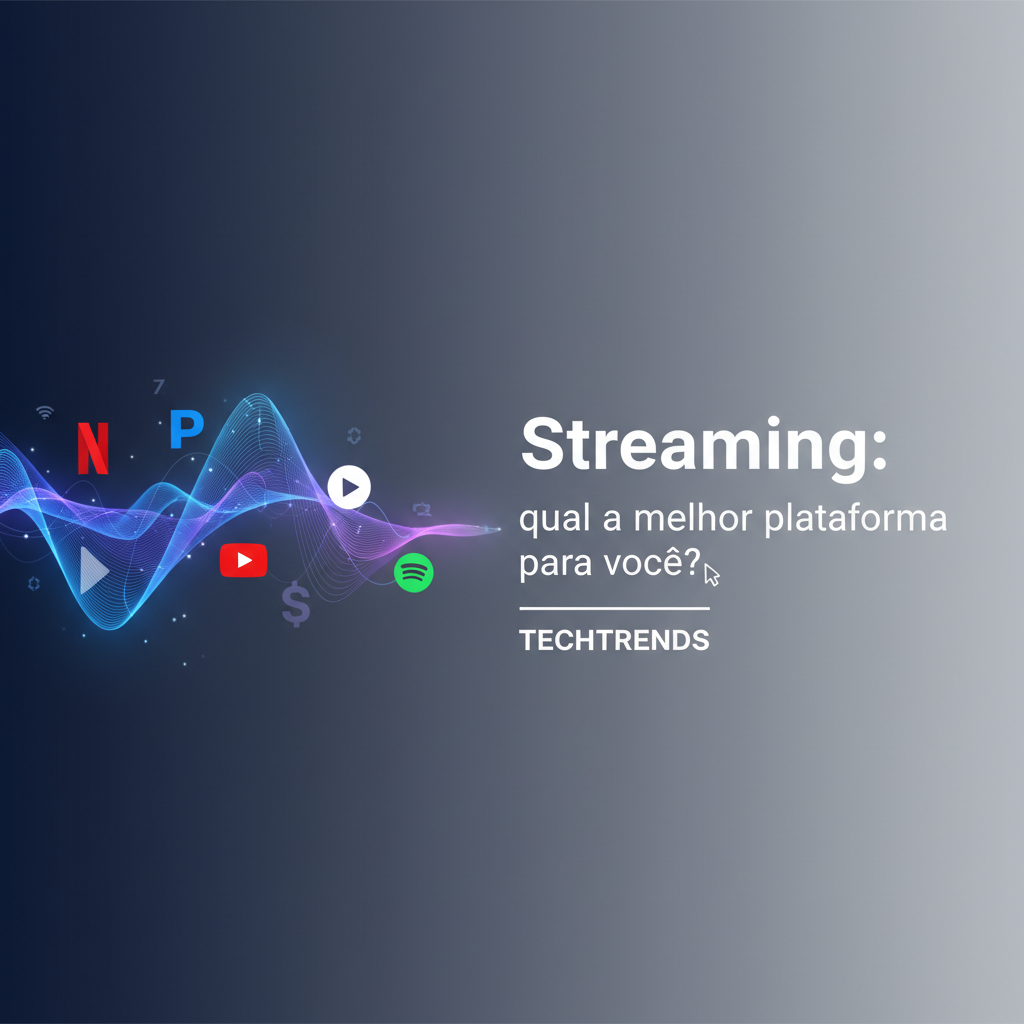 7

N P

$

Streaming:

qual a melhor plataforma para você?

TECHTRENDS